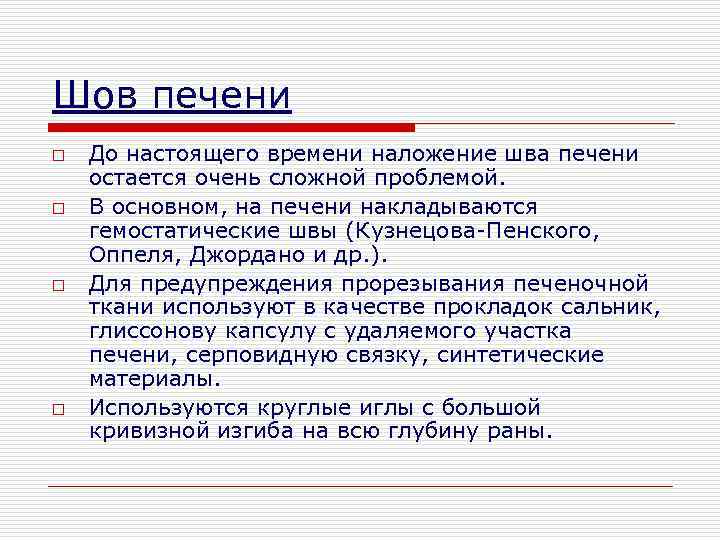 Шов печени

□ До настоящего времени наложение шва печени остается очень сложной проблемой.

□ В основном, на печени накладываются гемостатические швы (Кузнецова-Пенского, Оппеля, Джордано и др.).

□ Для предупреждения прорезывания печеночной ткани используют в качестве прокладок сальник, глиссонову капсулу с удаляемого участка печени, серповидную связку, синтетические материалы.

□ Используются круглые иглы с большой кривизной изгиба на всю глубину раны.